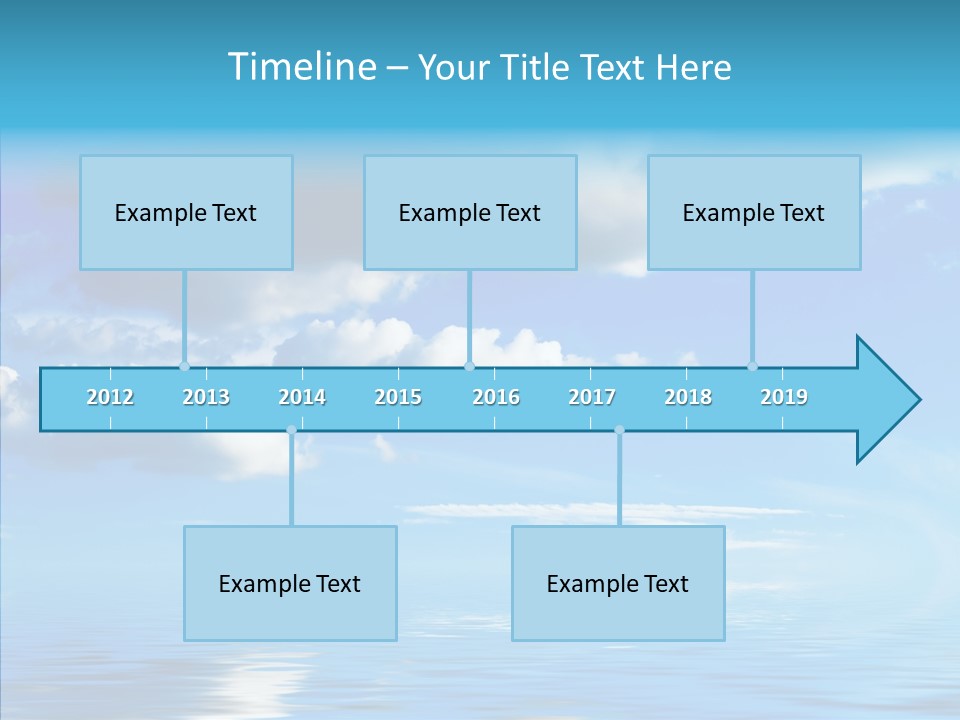 Timeline – Your Title Text Here

Example Text

Example Text

Example Text

2012 2013 2014 2015 2016 2017 2018 2019

Example Text

Example Text